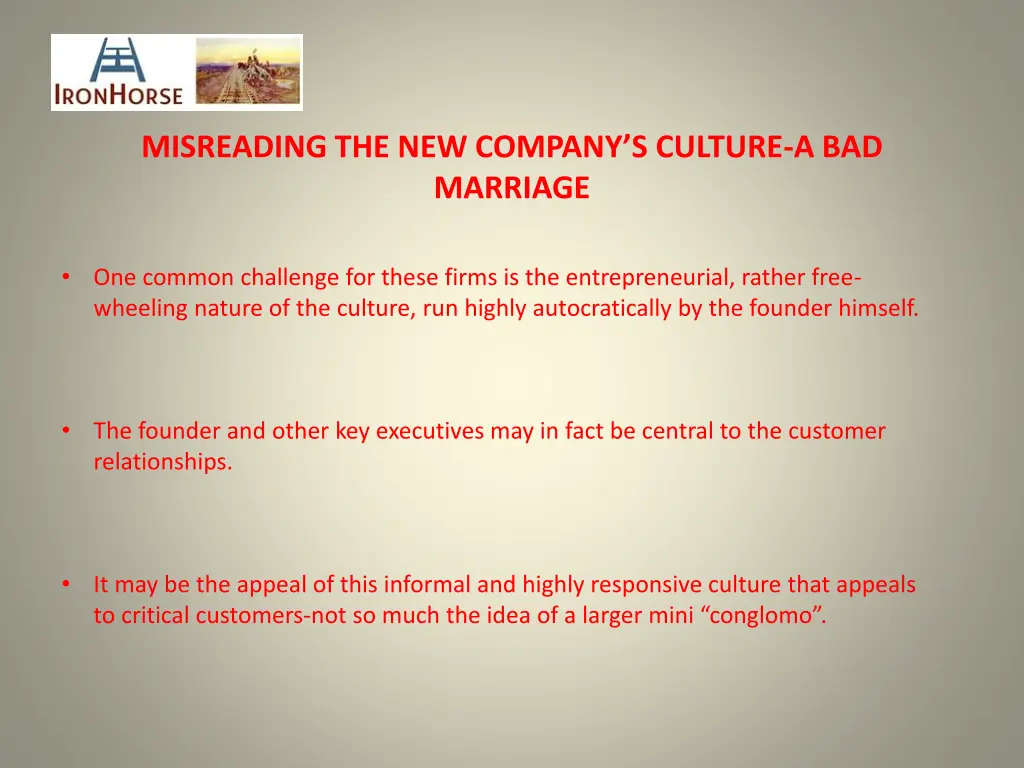 IRONHORSE

MISREADING THE NEW COMPANY'S CULTURE-A BAD MARRIAGE

• One common challenge for these firms is the entrepreneurial, rather free-wheeling nature of the culture, run highly autocratically by the founder himself.

• The founder and other key executives may in fact be central to the customer relationships.

• It may be the appeal of this informal and highly responsive culture that appeals to critical customers-not so much the idea of a larger mini "conglomo".